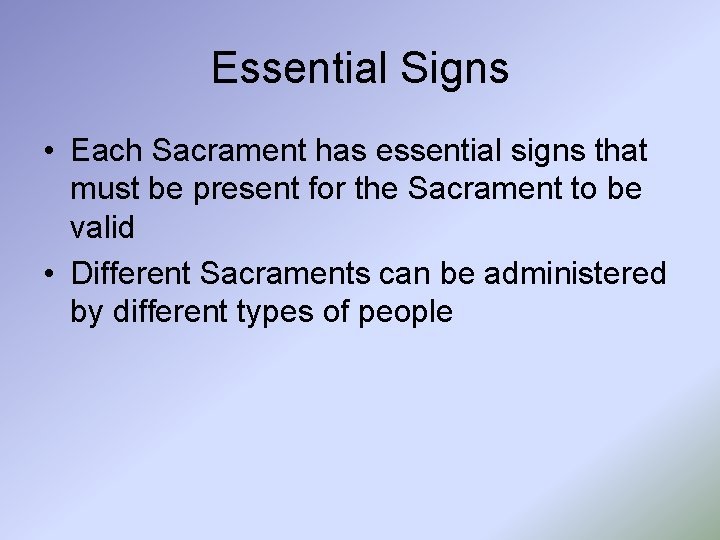 Essential Signs

• Each Sacrament has essential signs that must be present for the Sacrament to be valid

• Different Sacraments can be administered by different types of people